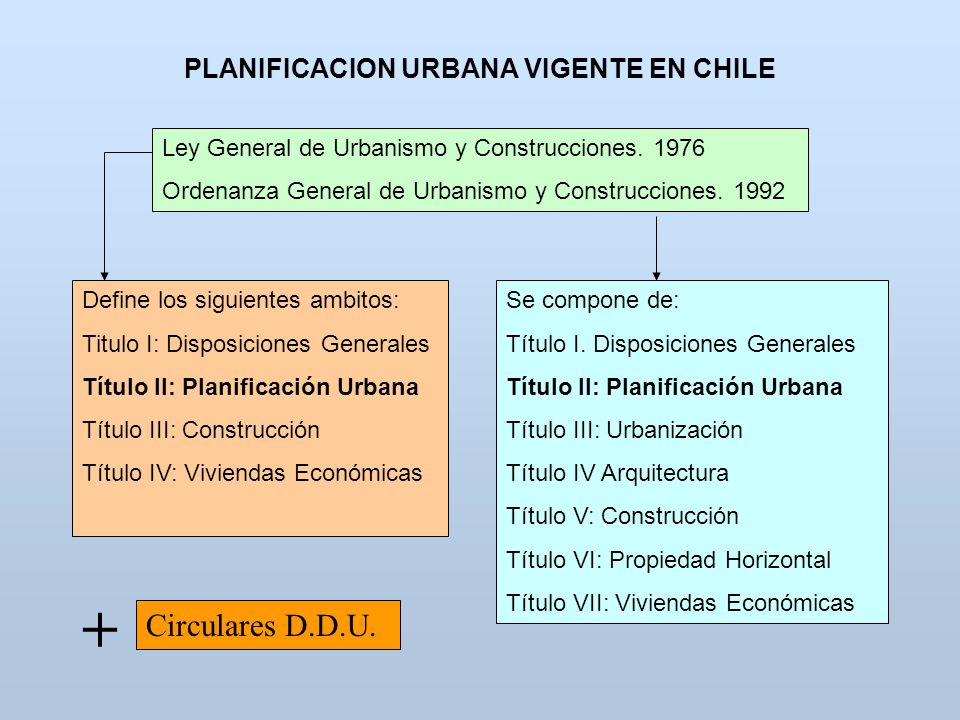 PLANIFICACION URBANA VIGENTE EN CHILE

Ley General de Urbanismo y Construcciones. 1976

Ordenanza General de Urbanismo y Construcciones. 1992

Define los siguientes ambitos:

Titulo I: Disposiciones Generales

Título II: Planificación Urbana

Título III: Construcción

Título IV: Viviendas Económicas

Se compone de:

Título I. Disposiciones Generales

Título II: Planificación Urbana

Título III: Urbanización

Título IV Arquitectura

Título V: Construcción

Título VI: Propiedad Horizontal

Título VII: Viviendas Económicas

+

Circulares D.D.U.